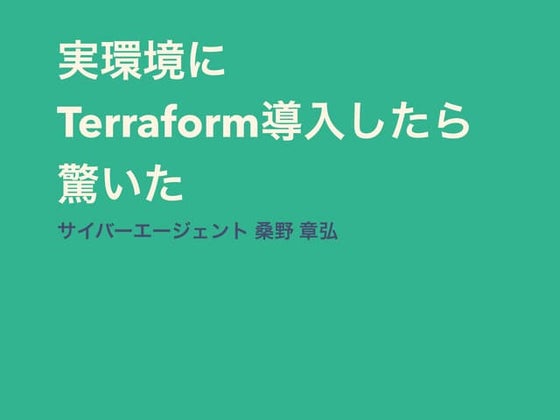 実環境に
Terraform導入したら
驚いた

サイバーエージェント 桑野 章弘